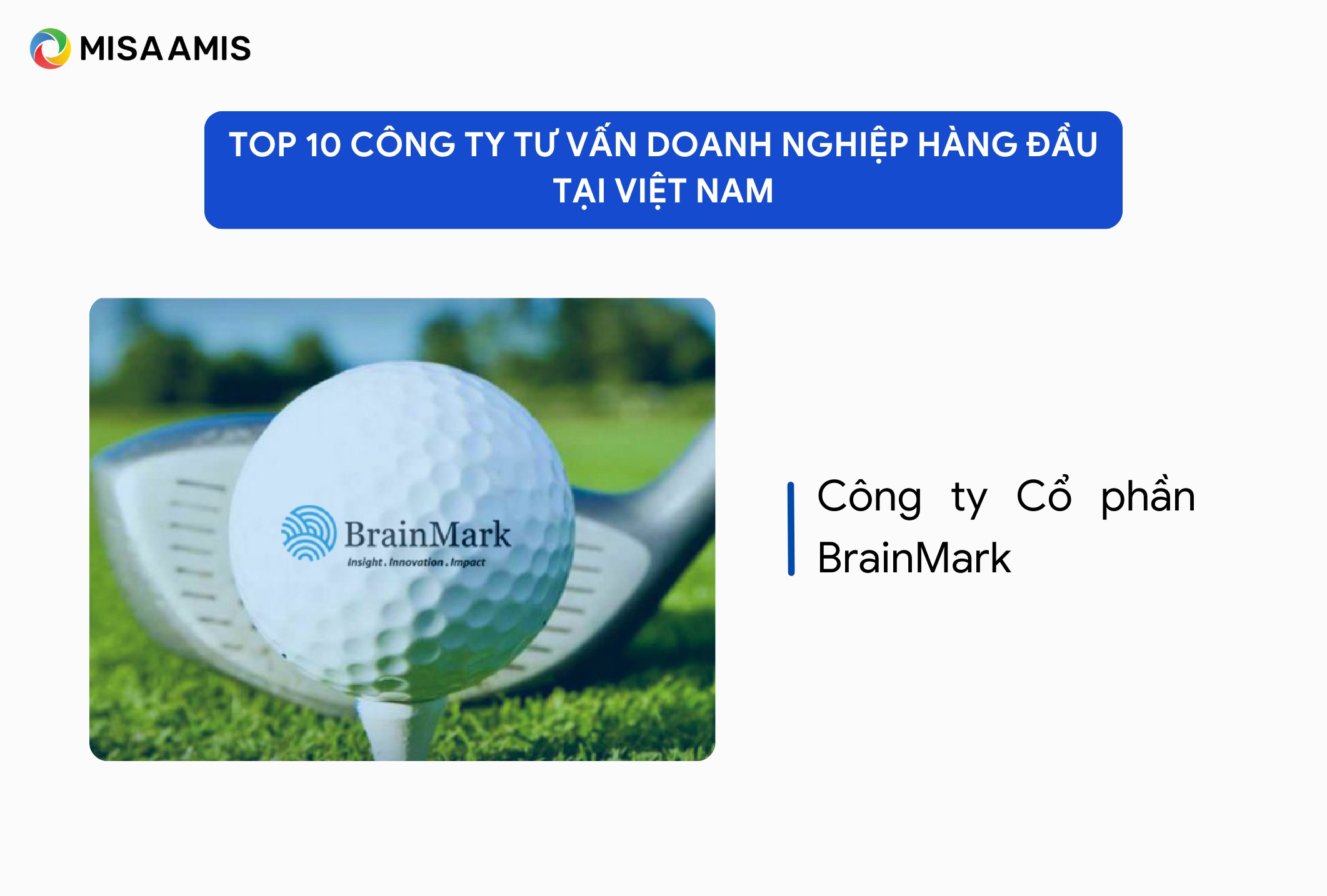 MISA AMIS

TOP 10 CÔNG TY TƯ VẤN DOANH NGHIỆP HÀNG ĐẦU TẠI VIỆT NAM

BrainMark
Insight . Innovation . Impact

Công ty Cổ phần BrainMark